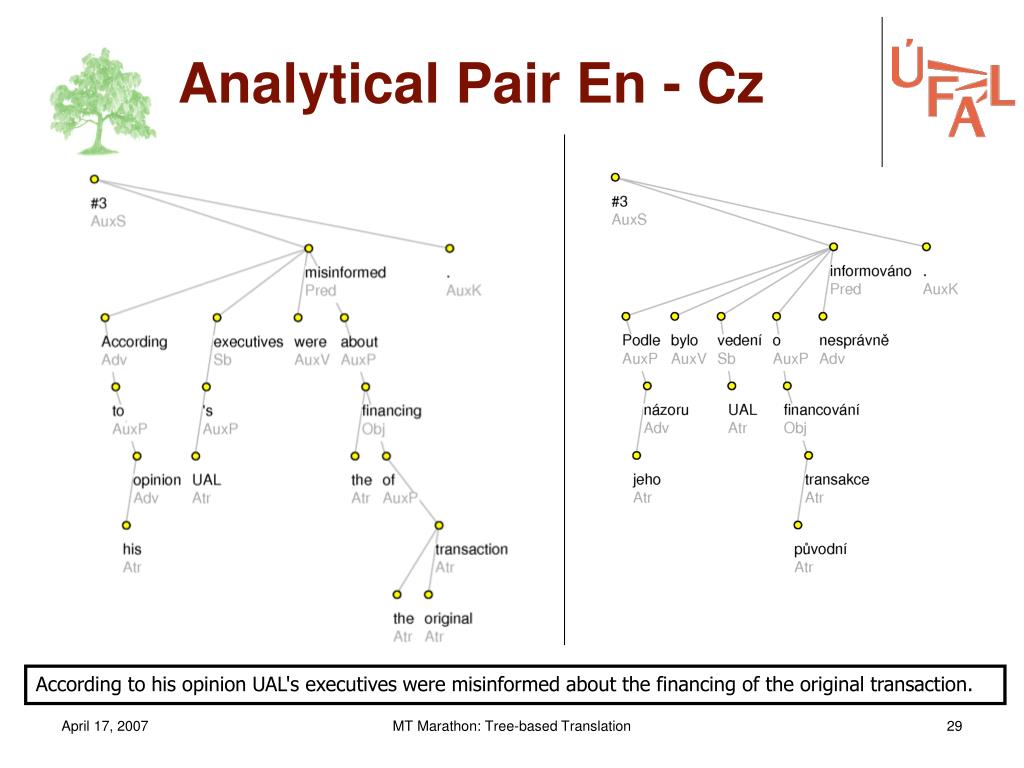 Analytical Pair En - Cz

ÚFAL

#3
AuxS

misinformed
Pred

.
AuxK

According
Adv

executives
Sb

were
AuxV

about
AuxP

to
AuxP

's
AuxP

financing
Obj

opinion
Adv

UAL
Atr

the
Atr

of
AuxP

his
Atr

transaction
Atr

the
Atr

original
Atr

#3
AuxS

informováno
Pred

.
AuxK

Podle
AuxP

bylo
AuxV

vedení
Sb

o
AuxP

nesprávně
Adv

názoru
Adv

UAL
Atr

financování
Obj

jeho
Atr

transakce
Atr

původní
Atr

According to his opinion UAL's executives were misinformed about the financing of the original transaction.

April 17, 2007

MT Marathon: Tree-based Translation

29